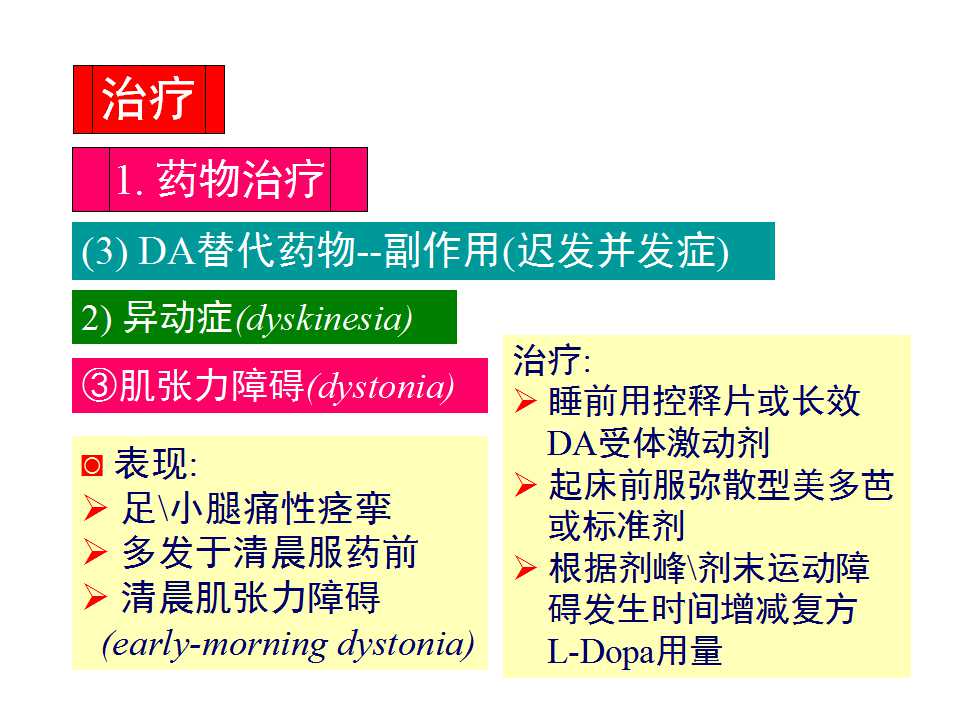 治疗

1. 药物治疗

(3) DA替代药物--副作用(迟发并发症)

2) 异动症(dyskinesia)

③肌张力障碍(dystonia)

◙ 表现:
➢ 足\小腿痛性痉挛
➢ 多发于清晨服药前
➢ 清晨肌张力障碍 (early-morning dystonia)

治疗:
➢ 睡前用控释片或长效DA受体激动剂
➢ 起床前服弥散型美多芭或标准剂
➢ 根据剂峰\剂末运动障碍发生时间增减复方L-Dopa用量